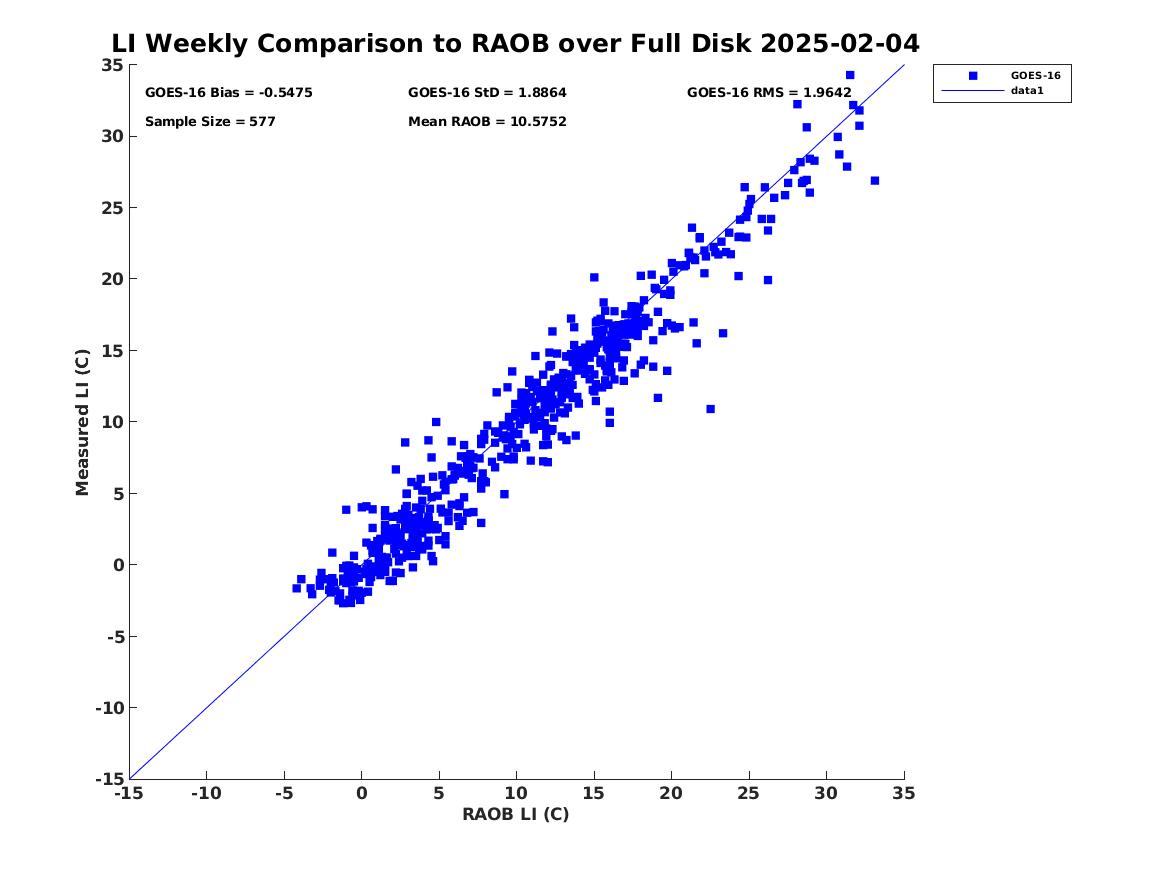 LI Weekly Comparison to RAOB over Full Disk 2025-02-04

GOES-16 Bias = -0.5475
GOES-16 StD = 1.8864
GOES-16 RMS = 1.9642
Sample Size = 577
Mean RAOB = 10.5752

GOES-16
data1

Measured LI (C)

35
30
25
20
15
10
5
0
-5
-10
-15

-15 -10 -5 0 5 10 15 20 25 30 35

RAOB LI (C)